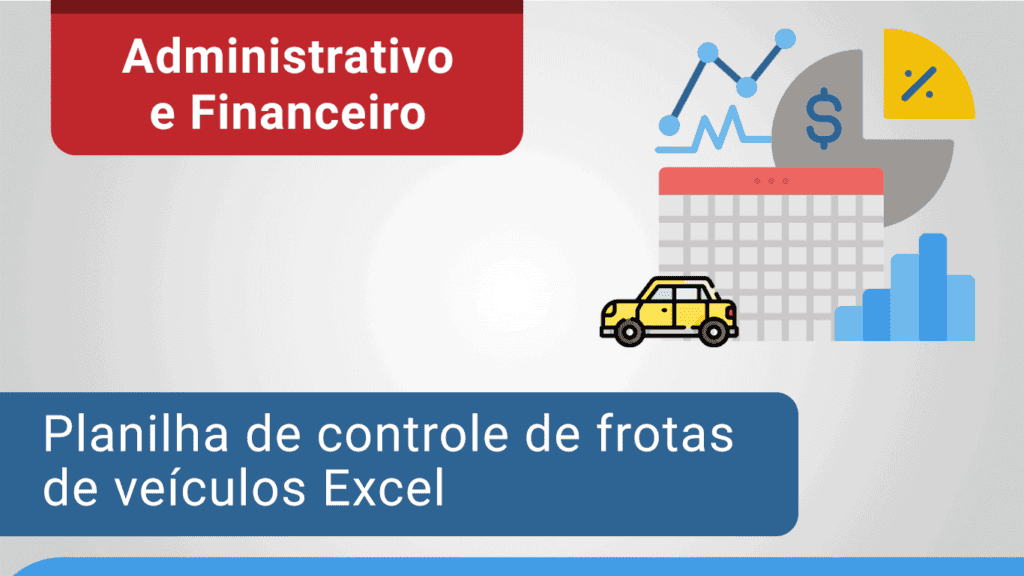 Administrativo e Financeiro

$

%

Planilha de controle de frotas de veículos Excel